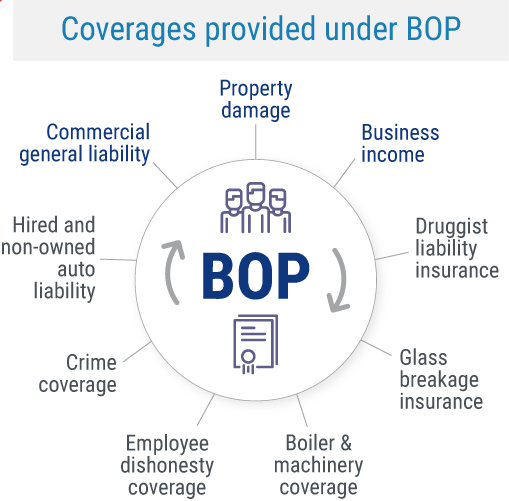 Coverages provided under BOP

Property damage

Business income

Druggist liability insurance

Glass breakage insurance

Boiler & machinery coverage

Employee dishonesty coverage

Crime coverage

Hired and non-owned auto liability

Commercial general liability

BOP